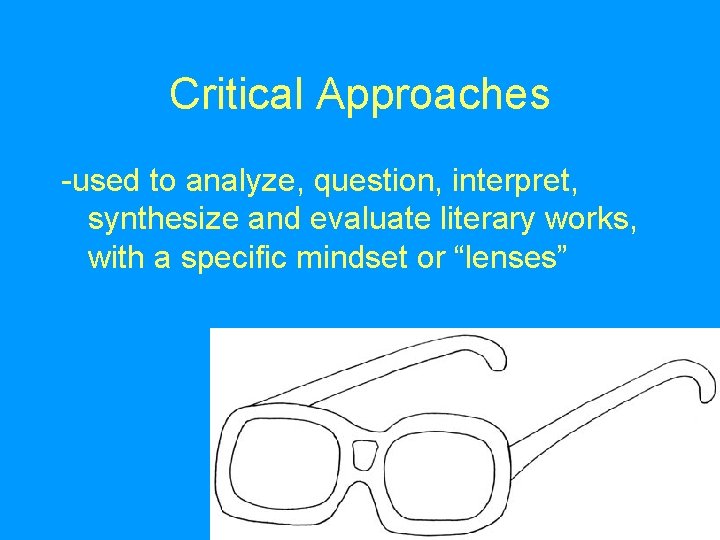 Critical Approaches

-used to analyze, question, interpret, synthesize and evaluate literary works, with a specific mindset or “lenses”